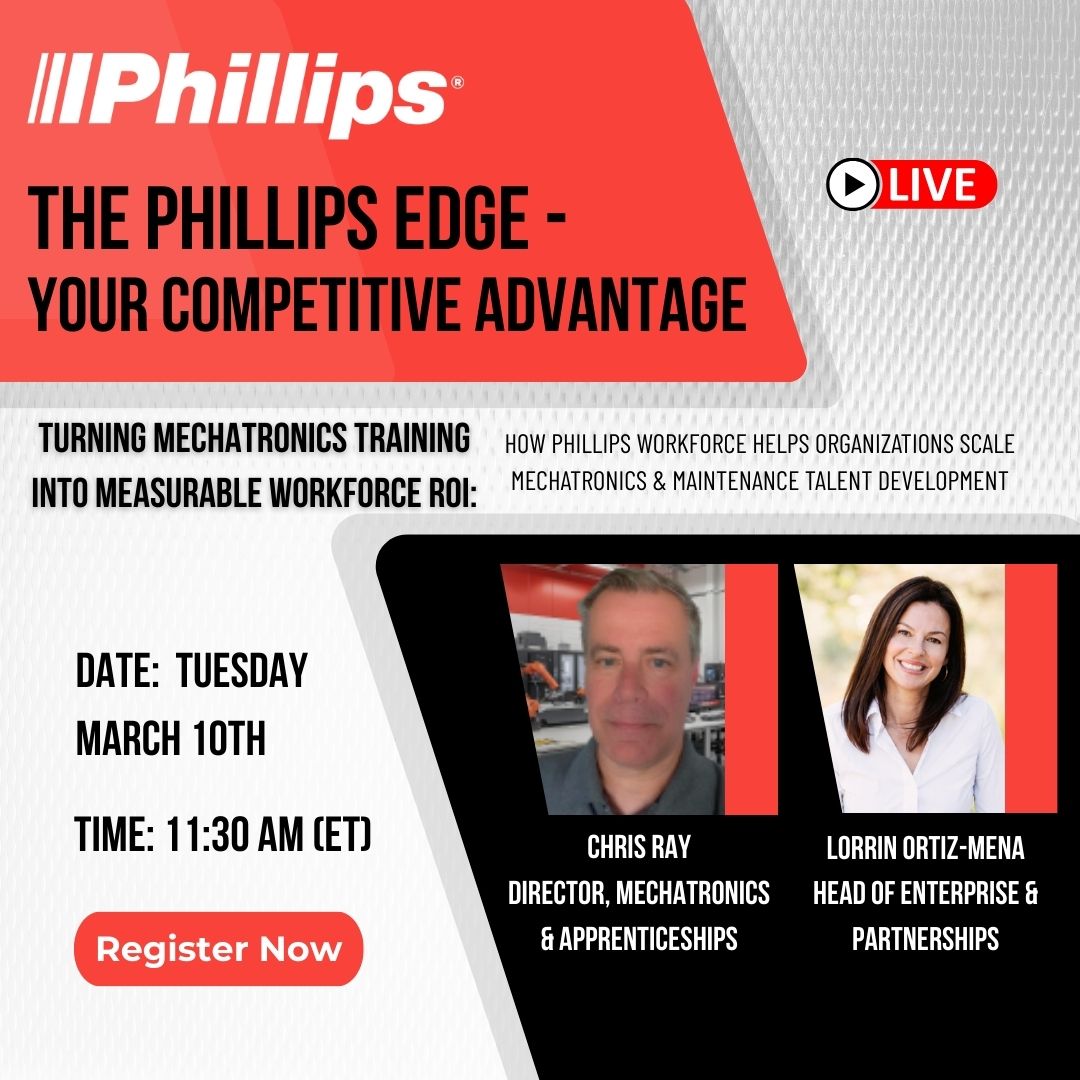 Phillips®

LIVE

THE PHILLIPS EDGE - YOUR COMPETITIVE ADVANTAGE

TURNING MECHATRONICS TRAINING INTO MEASURABLE WORKFORCE ROI:

HOW PHILLIPS WORKFORCE HELPS ORGANIZATIONS SCALE MECHATRONICS & MAINTENANCE TALENT DEVELOPMENT

DATE: TUESDAY MARCH 10TH

TIME: 11:30 AM (ET)

Register Now

CHRIS RAY
DIRECTOR, MECHATRONICS & APPRENTICESHIPS

LORRIN ORTIZ-MENA
HEAD OF ENTERPRISE & PARTNERSHIPS